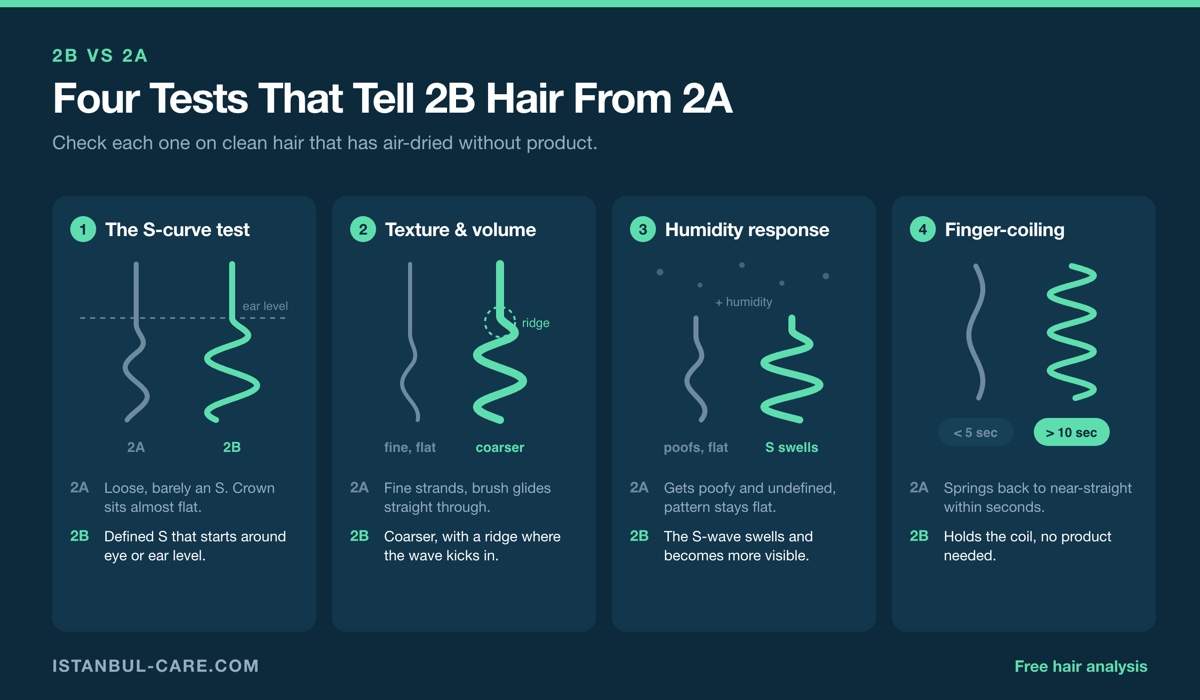 2B VS 2A

Four Tests That Tell 2B Hair From 2A

Check each one on clean hair that has air-dried without product.

1 The S-curve test

ear level

2A 2B

2A Loose, barely an S. Crown sits almost flat.

2B Defined S that starts around eye or ear level.

2 Texture & volume

ridge

fine, flat coarser

2A Fine strands, brush glides straight through.

2B Coarser, with a ridge where the wave kicks in.

3 Humidity response

+ humidity

poofs, flat S swells

2A Gets poofy and undefined, pattern stays flat.

2B The S-wave swells and becomes more visible.

4 Finger-coiling

< 5 sec > 10 sec

2A Springs back to near-straight within seconds.

2B Holds the coil, no product needed.

ISTANBUL-CARE.COM

Free hair analysis